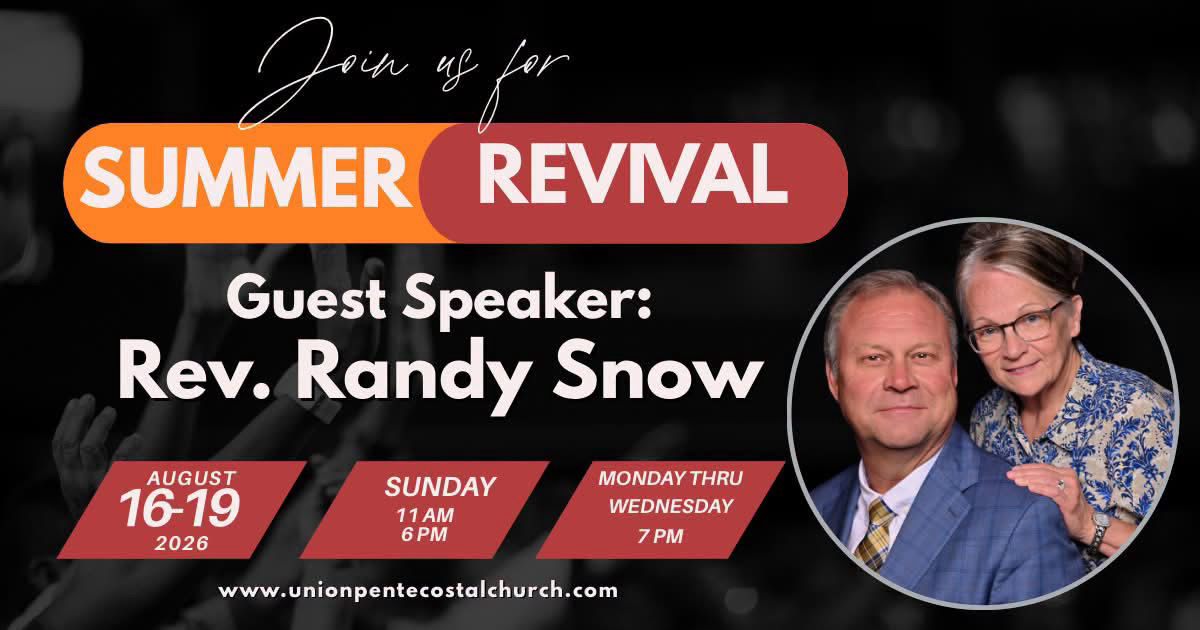 Join us for

SUMMER REVIVAL

Guest Speaker:
Rev. Randy Snow

AUGUST
16-19
2026

SUNDAY
11 AM
6 PM

MONDAY THRU
WEDNESDAY
7 PM

www.unionpentecostalchurch.com